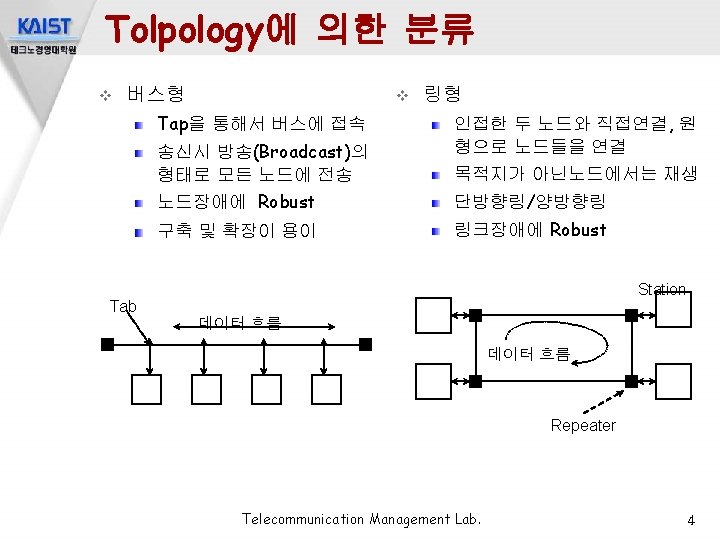 KAIST
테크노경영대학원

Tolpology에 의한 분류

버스형
Tap을 통해서 버스에 접속
송신시 방송(Broadcast)의 형태로 모든 노드에 전송
노드장애에 Robust
구축 및 확장이 용이

링형
인접한 두 노드와 직접연결, 원형으로 노드들을 연결
목적지가 아닌노드에서는 재생
단방향링/양방향링
링크장애에 Robust

Tab
데이터 흐름

Station
데이터 흐름
Repeater

Telecommunication Management Lab.
4